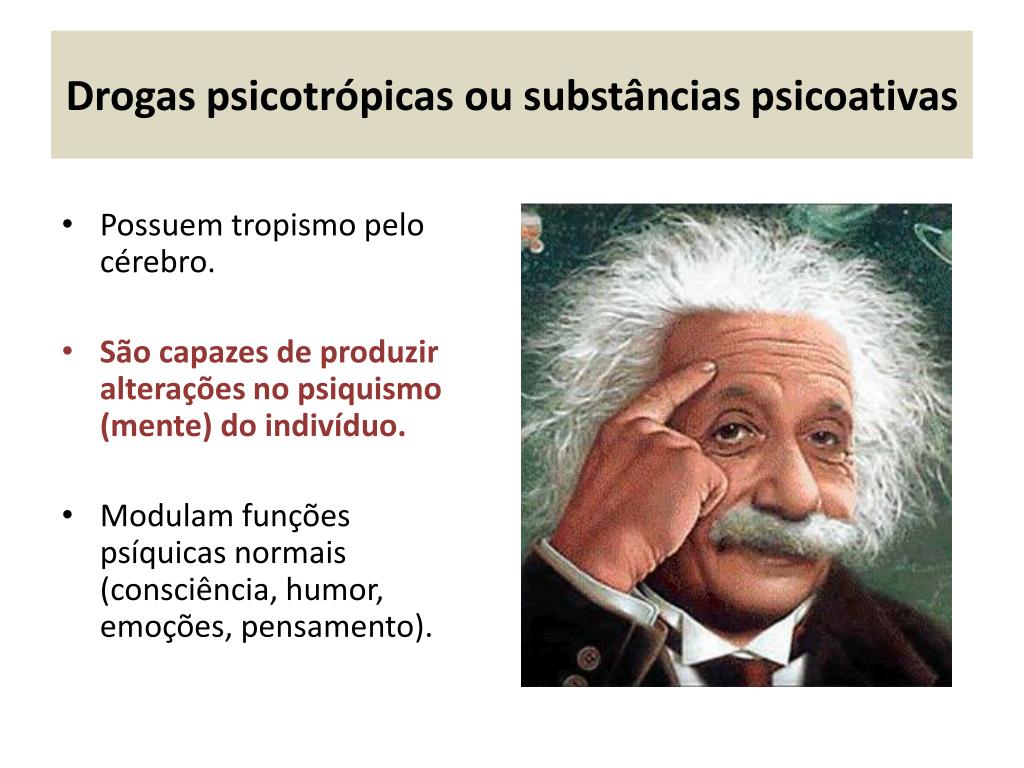 Drogas psicotrópicas ou substâncias psicoativas

• Possuem tropismo pelo cérebro.

• São capazes de produzir alterações no psiquismo (mente) do indivíduo.

• Modulam funções psíquicas normais (consciência, humor, emoções, pensamento).